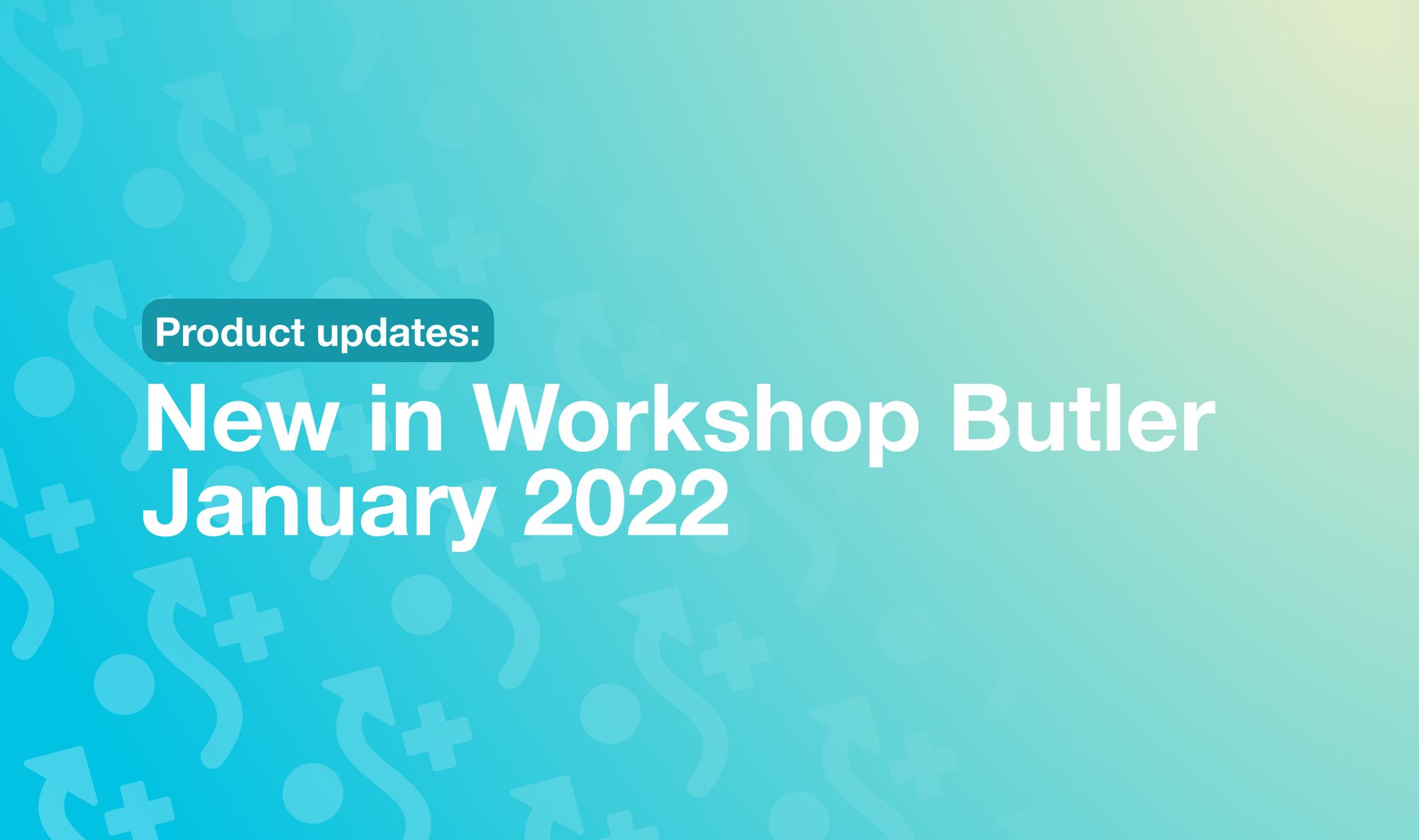 Product updates:

New in Workshop Butler January 2022